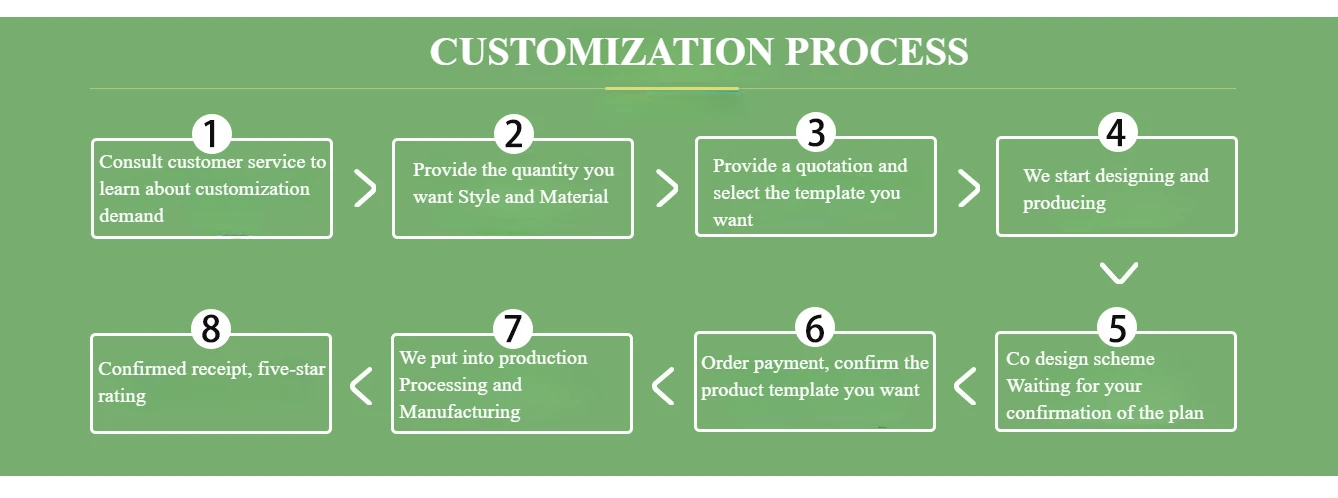 CUSTOMIZATION PROCESS

1
Consult customer service to learn about customization demand

2
Provide the quantity you want Style and Material

3
Provide a quotation and select the template you want

4
We start designing and producing

5
Co design scheme Waiting for your confirmation of the plan

6
Order payment, confirm the product template you want

7
We put into production Processing and Manufacturing

8
Confirmed receipt, five-star rating